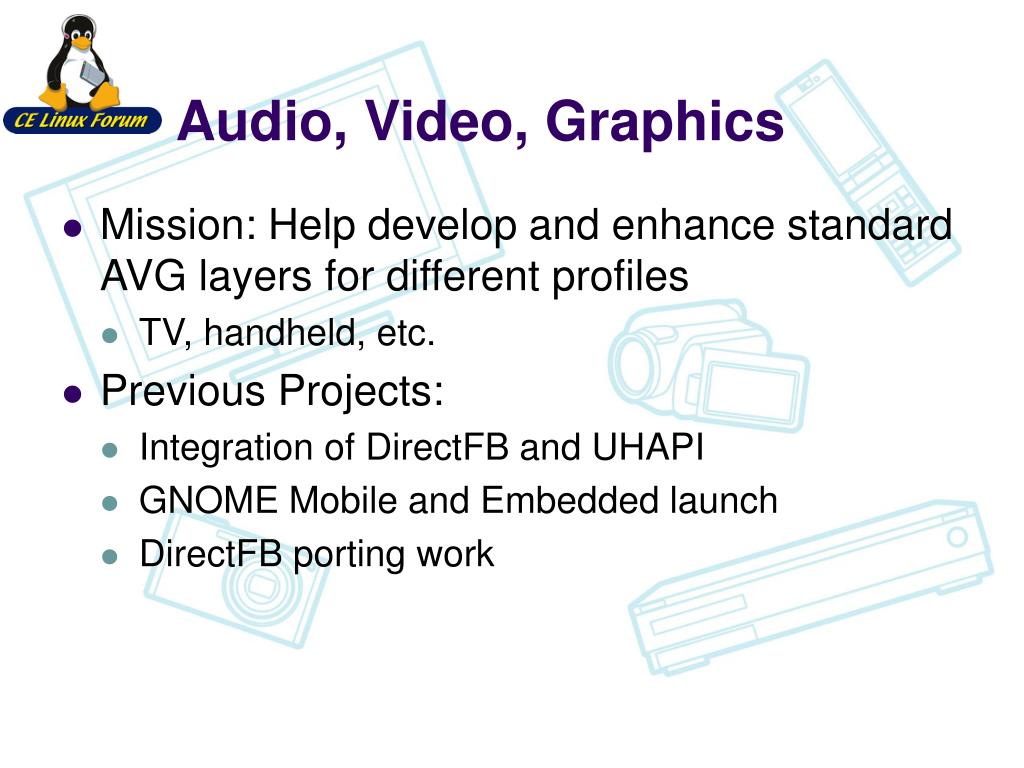 CE Linux Forum

Audio, Video, Graphics

- Mission: Help develop and enhance standard AVG layers for different profiles
  - TV, handheld, etc.
- Previous Projects:
  - Integration of DirectFB and UHAPI
  - GNOME Mobile and Embedded launch
  - DirectFB porting work